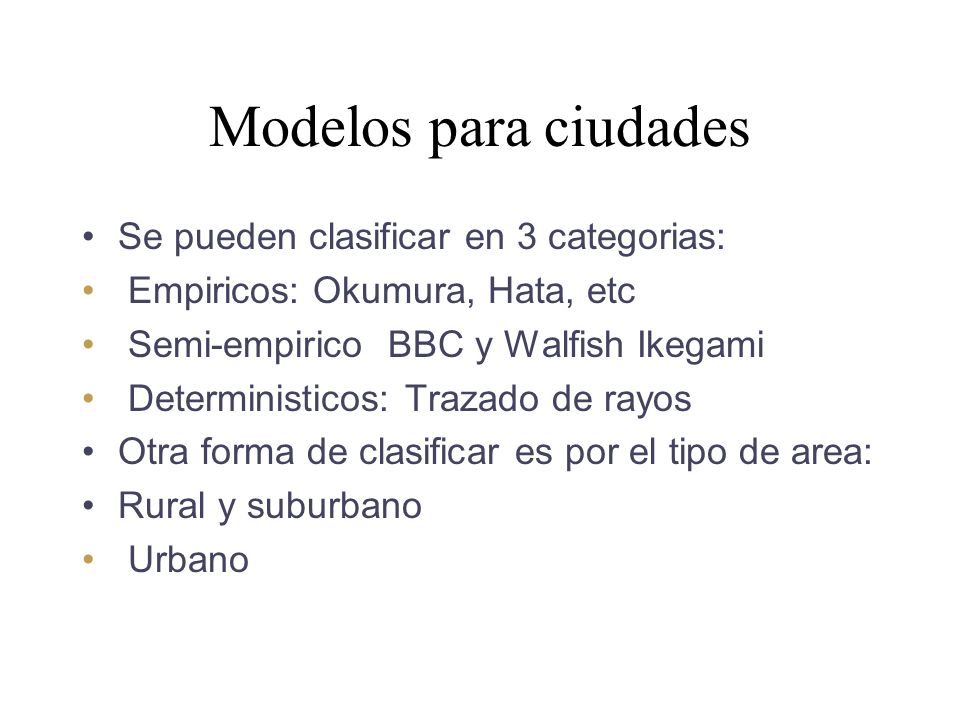 Modelos para ciudades

• Se pueden clasificar en 3 categorias:
• Empiricos: Okumura, Hata, etc
• Semi-empirico BBC y Walfish Ikegami
• Deterministicos: Trazado de rayos
• Otra forma de clasificar es por el tipo de area:
• Rural y suburbano
• Urbano